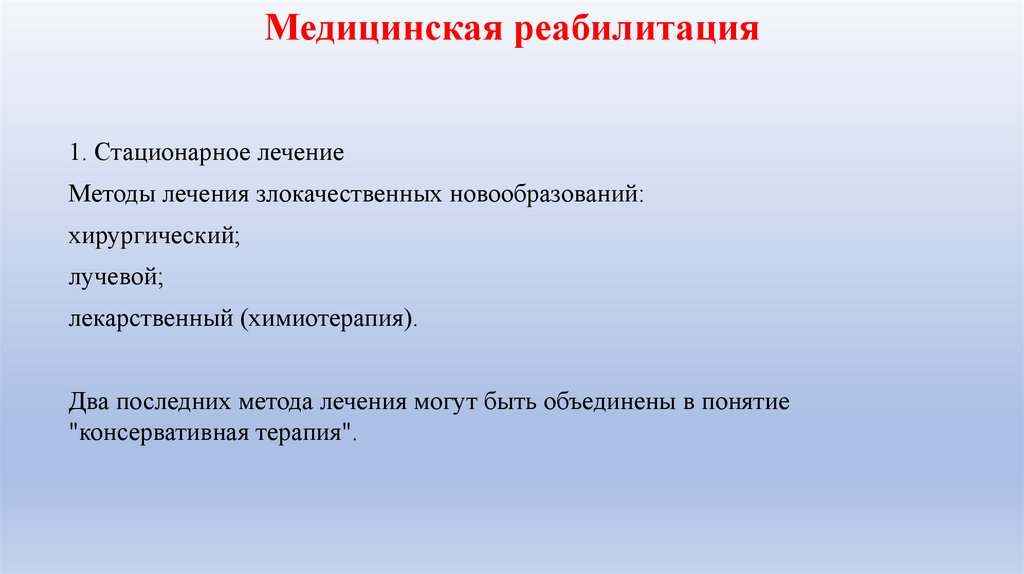 Медицинская реабилитация

1. Стационарное лечение

Методы лечения злокачественных новообразований:

хирургический;

лучевой;

лекарственный (химиотерапия).

Два последних метода лечения могут быть объединены в понятие "консервативная терапия".